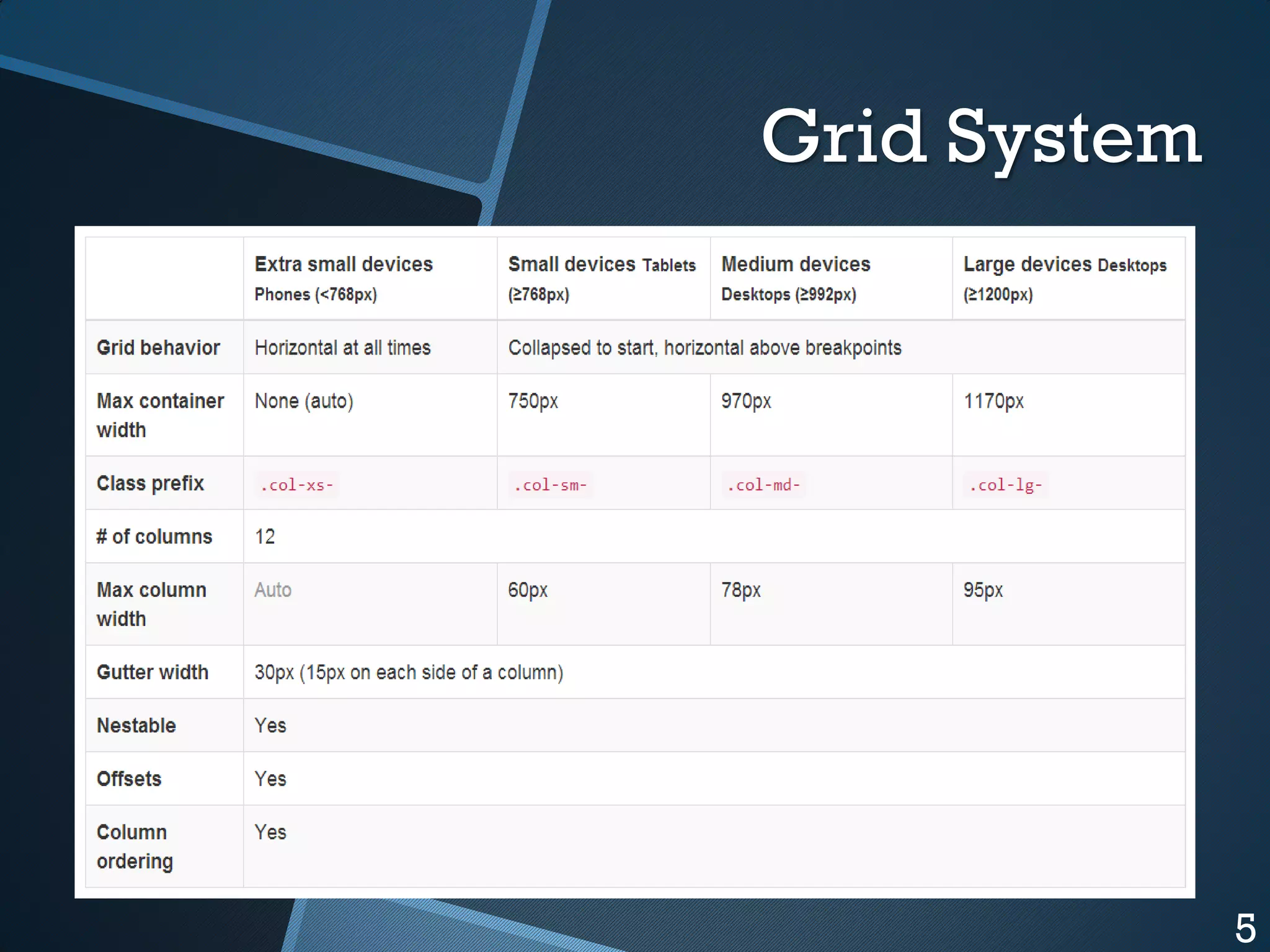 Grid System

| | Extra small devices Phones (<768px) | Small devices Tablets (≥768px) | Medium devices Desktops (≥992px) | Large devices Desktops (≥1200px) |
|---|---|---|---|---|
| Grid behavior | Horizontal at all times | Collapsed to start, horizontal above breakpoints | | |
| Max container width | None (auto) | 750px | 970px | 1170px |
| Class prefix | .col-xs- | .col-sm- | .col-md- | .col-lg- |
| # of columns | 12 | | | |
| Max column width | Auto | 60px | 78px | 95px |
| Gutter width | 30px (15px on each side of a column) | | | |
| Nestable | Yes | | | |
| Offsets | Yes | | | |
| Column ordering | Yes | | | |

5